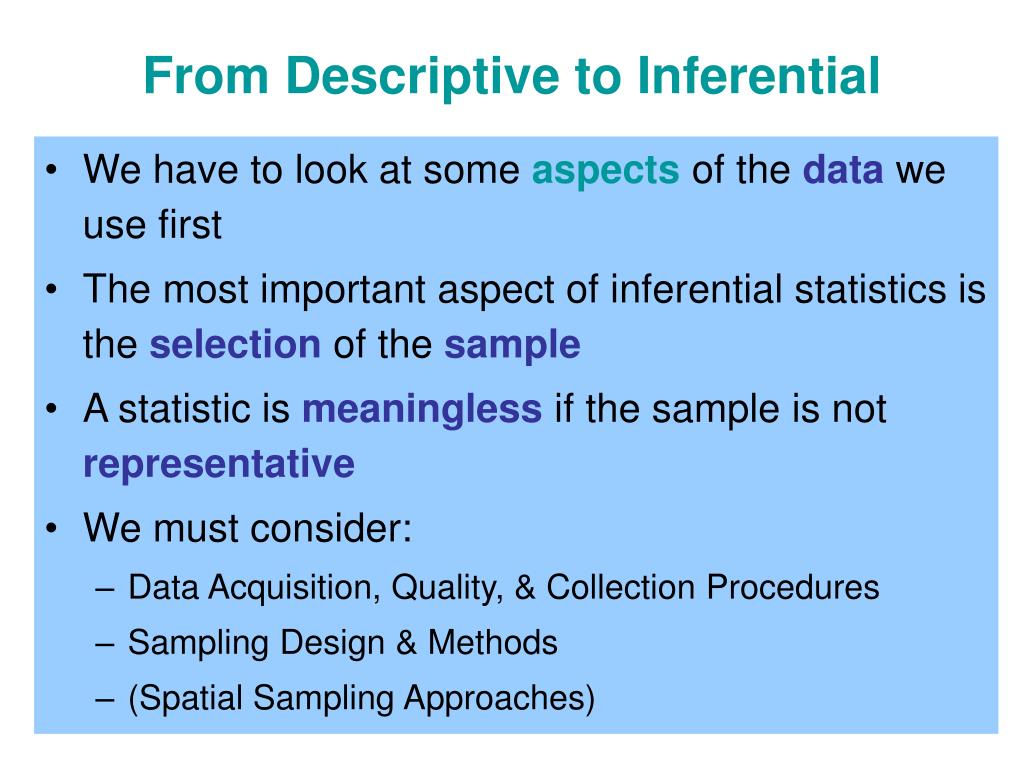 From Descriptive to Inferential

• We have to look at some aspects of the data we use first
• The most important aspect of inferential statistics is the selection of the sample
• A statistic is meaningless if the sample is not representative
• We must consider:
– Data Acquisition, Quality, & Collection Procedures
– Sampling Design & Methods
– (Spatial Sampling Approaches)